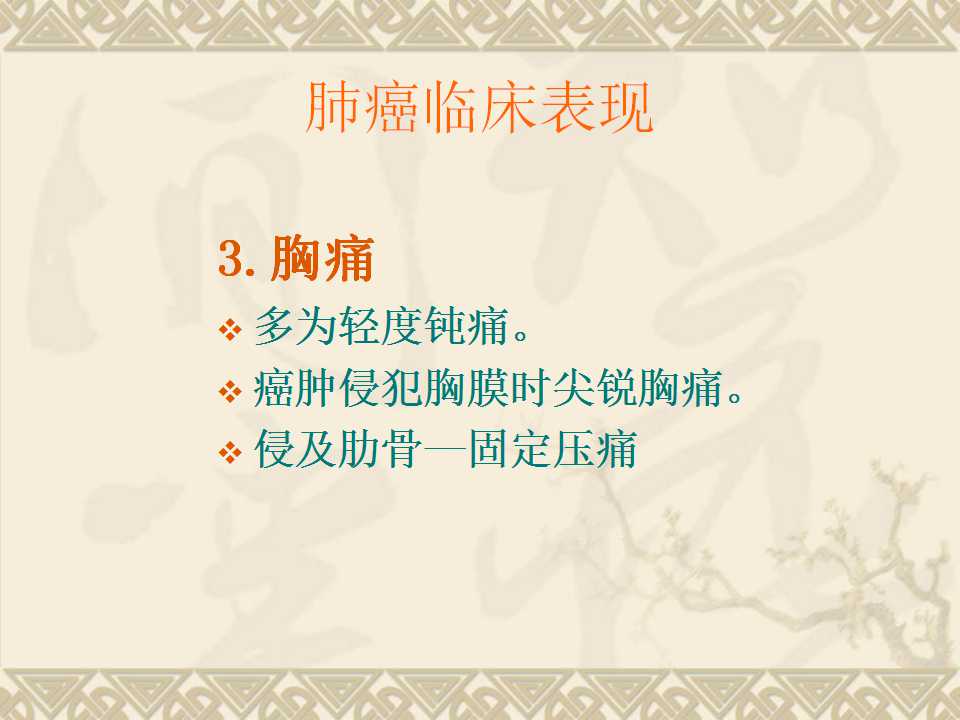 肺癌临床表现

3. 胸痛

❖ 多为轻度钝痛。

❖ 癌肿侵犯胸膜时尖锐胸痛。

❖ 侵及肋骨—固定压痛